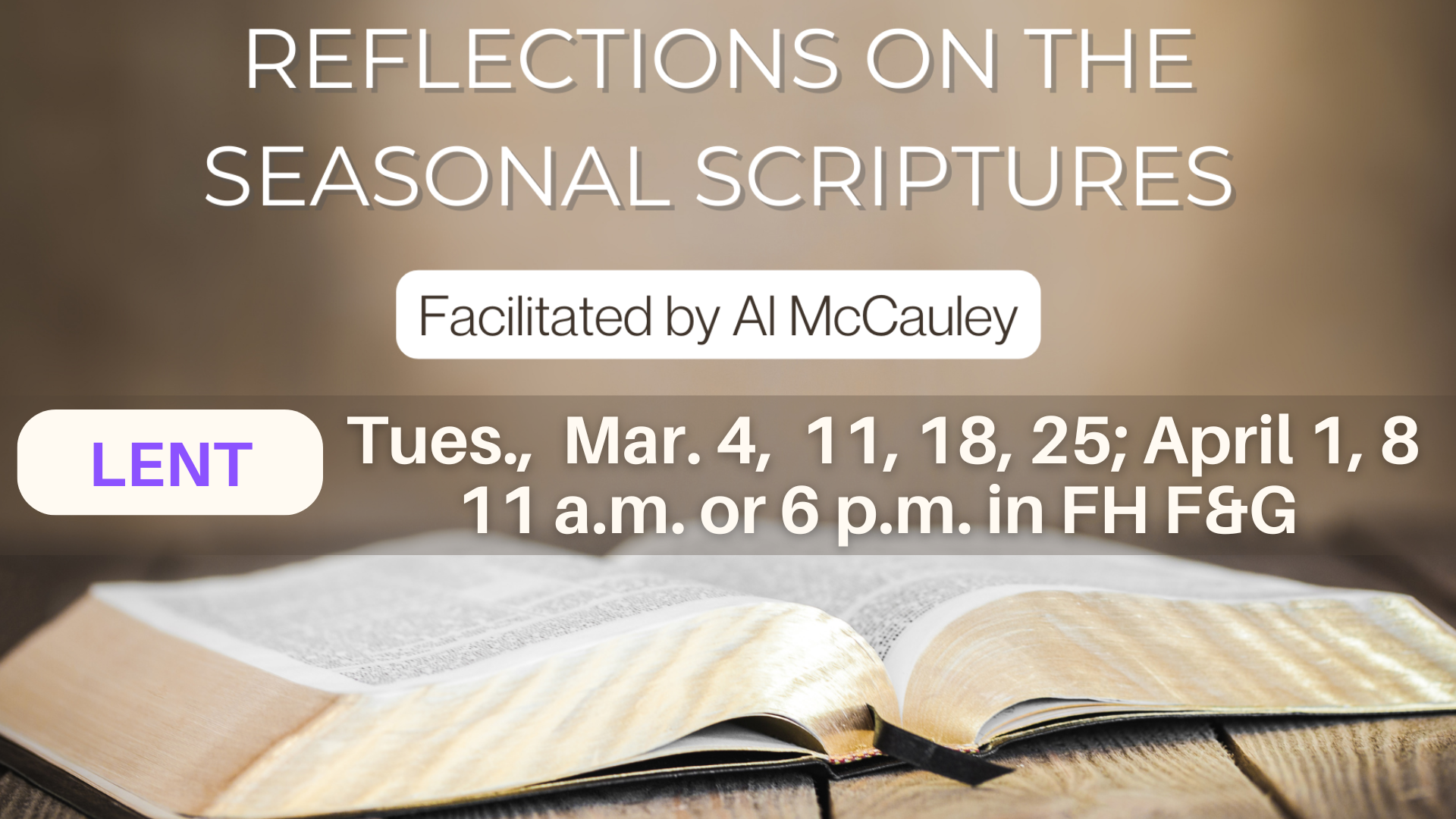 REFLECTIONS ON THE SEASONAL SCRIPTURES

Facilitated by Al McCauley

LENT

Tues., Mar. 4, 11, 18, 25; April 1, 8
11 a.m. or 6 p.m. in FH F&G